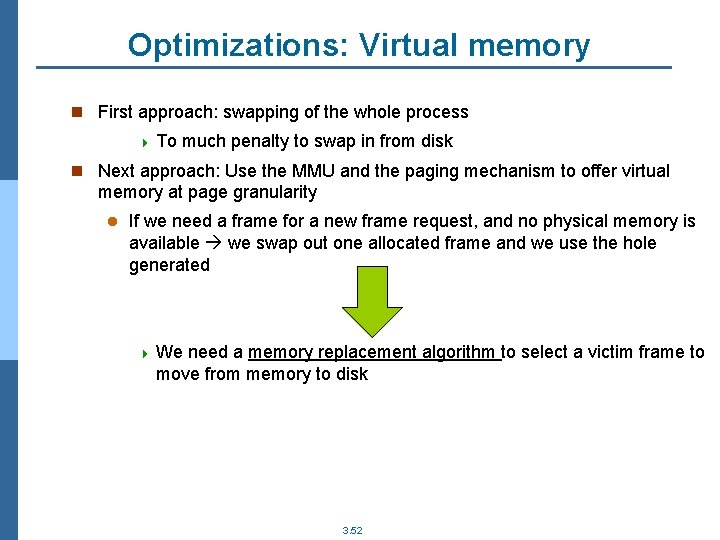 Optimizations: Virtual memory

First approach: swapping of the whole process

To much penalty to swap in from disk

Next approach: Use the MMU and the paging mechanism to offer virtual memory at page granularity

If we need a frame for a new frame request, and no physical memory is available → we swap out one allocated frame and we use the hole generated

We need a memory replacement algorithm to select a victim frame to move from memory to disk

3.52